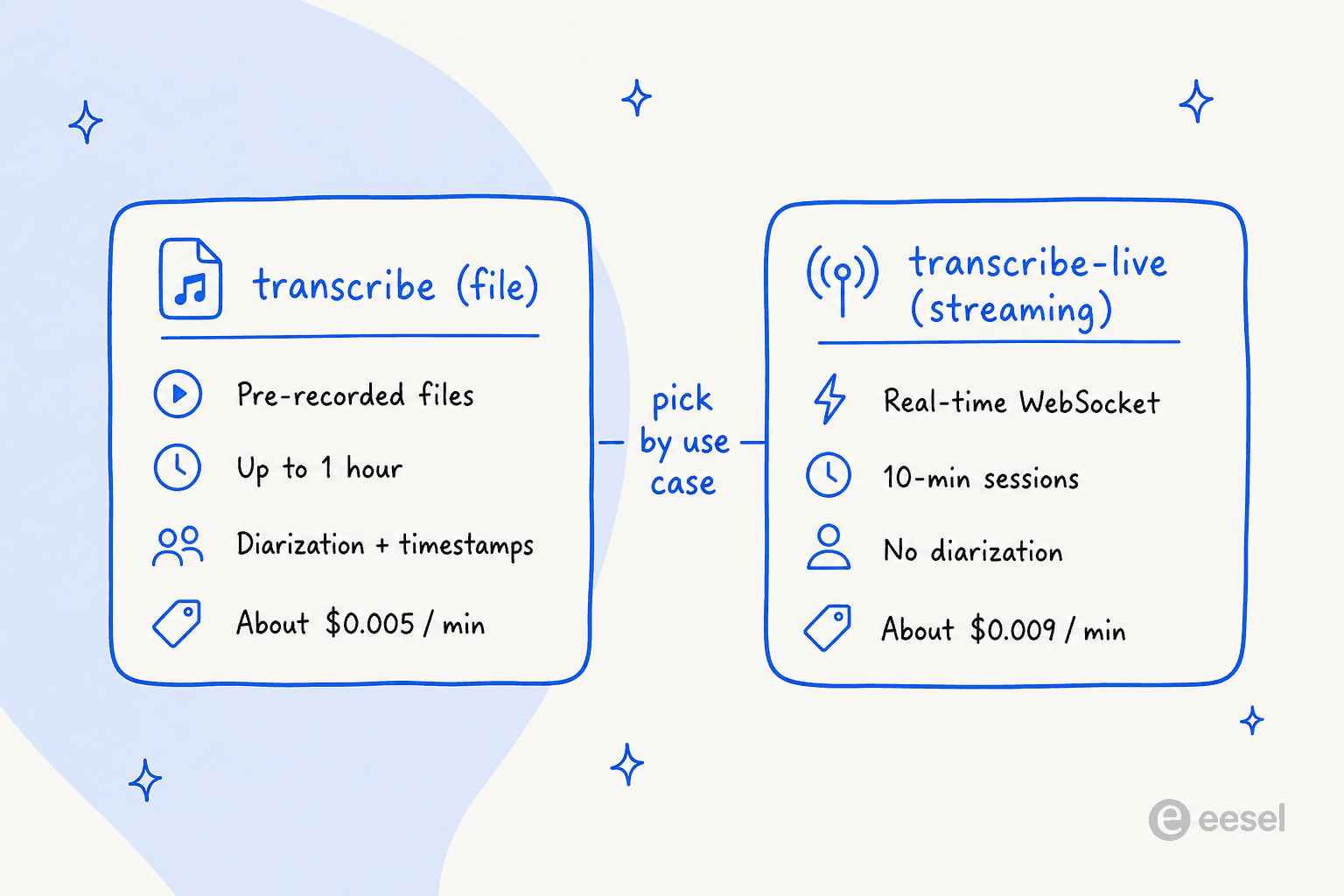 transcribe (file)

Pre-recorded files

Up to 1 hour

Diarization + timestamps

About \$0.005 / min

pick by use case

transcribe-live (streaming)

Real-time WebSocket

10-min sessions

No diarization

About \$0.009 / min

eesel